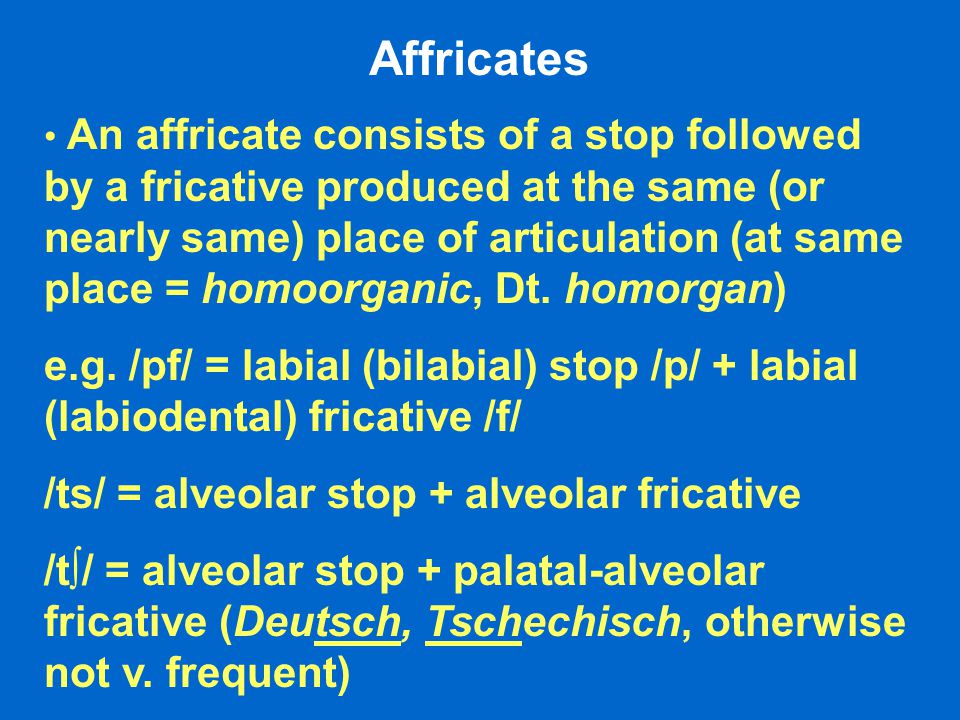 Affricates

• An affricate consists of a stop followed by a fricative produced at the same (or nearly same) place of articulation (at same place = homoorganic, Dt. homorgan)

e.g. /pf/ = labial (bilabial) stop /p/ + labial (labiodental) fricative /f/

/ts/ = alveolar stop + alveolar fricative

/tʃ/ = alveolar stop + palatal-alveolar fricative (Deutsch, Tschechisch, otherwise not v. frequent)